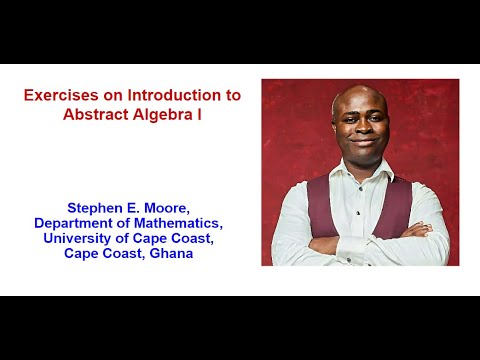 Exercises on Introduction to Abstract Algebra I

Stephen E. Moore,
Department of Mathematics,
University of Cape Coast,
Cape Coast, Ghana